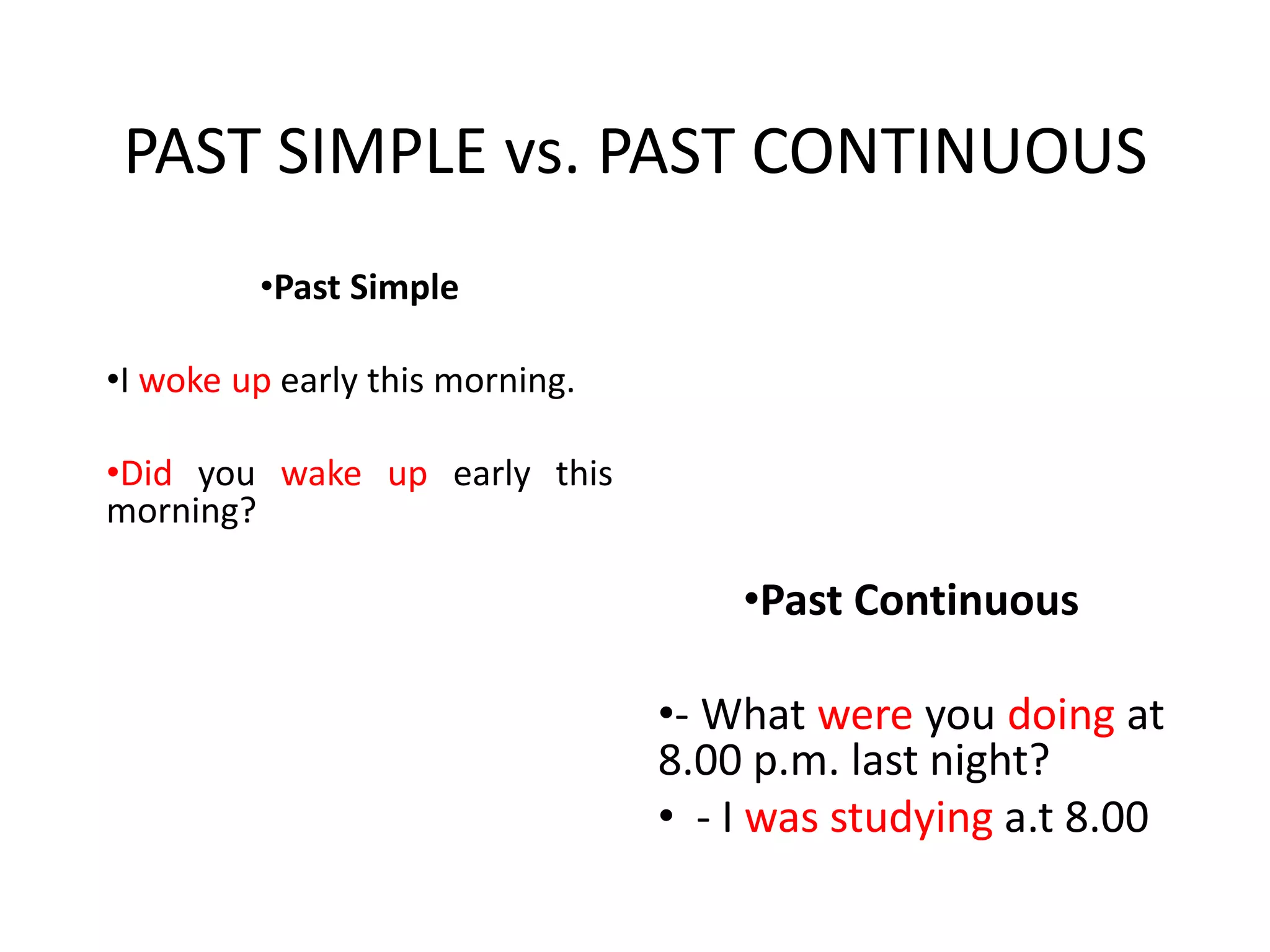 PAST SIMPLE vs. PAST CONTINUOUS

•Past Simple

•I woke up early this morning.

•Did you wake up early this morning?

•Past Continuous

•- What were you doing at 8.00 p.m. last night?

• - I was studying a.t 8.00